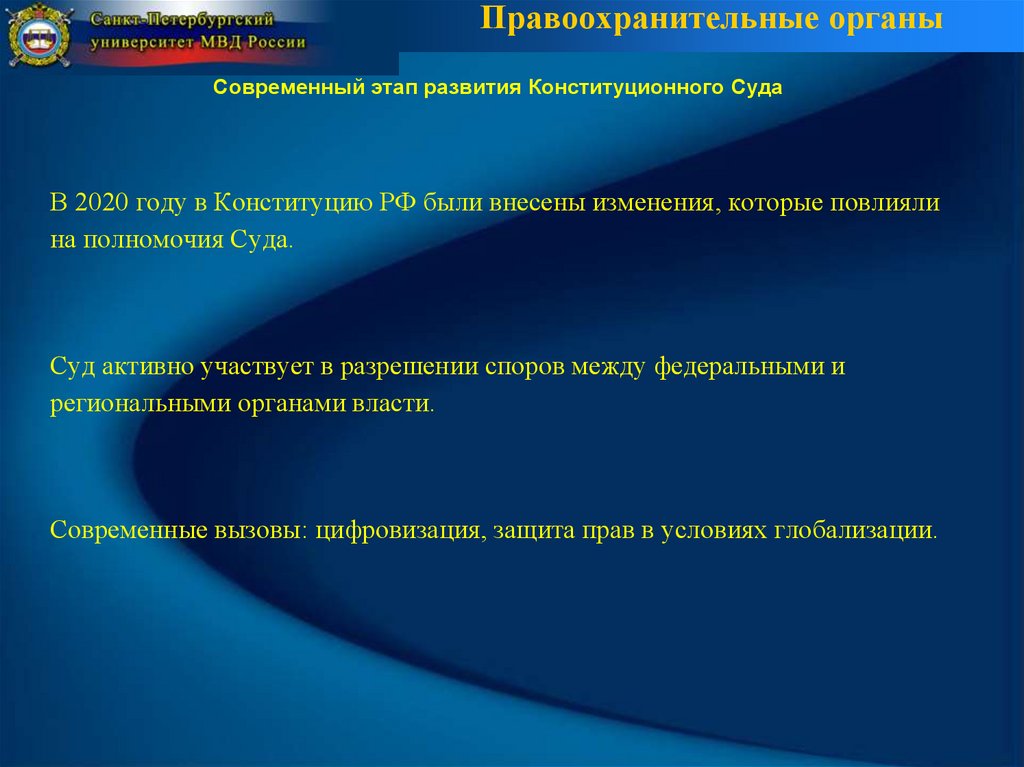 Санкт-Петербургский университет МВД России

Правоохранительные органы

Современный этап развития Конституционного Суда

В 2020 году в Конституцию РФ были внесены изменения, которые повлияли на полномочия Суда.

Суд активно участвует в разрешении споров между федеральными и региональными органами власти.

Современные вызовы: цифровизация, защита прав в условиях глобализации.